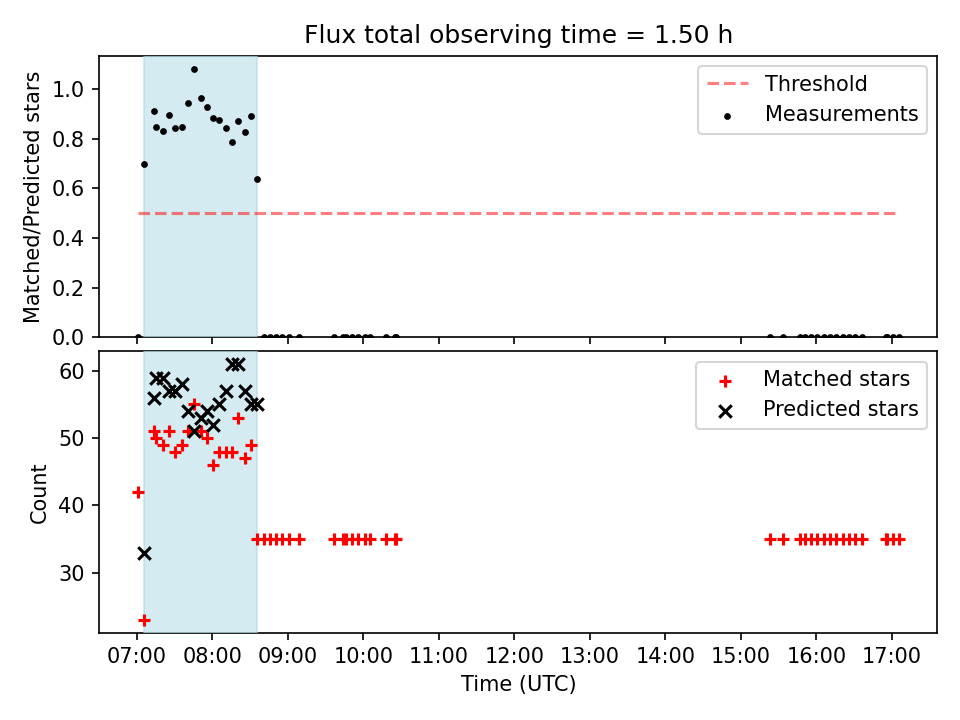 Flux total observing time = 1.50 h

Matched/Predicted stars

1.0
0.8
0.6
0.4
0.2
0.0

Threshold
Measurements

Count

60
50
40
30

Matched stars
Predicted stars

07:00 08:00 09:00 10:00 11:00 12:00 13:00 14:00 15:00 16:00 17:00

Time (UTC)